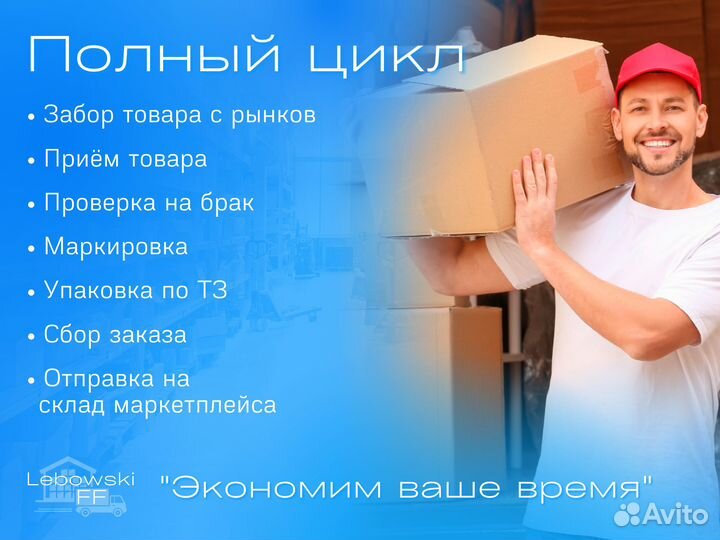 Полный цикл

• Забор товара с рынков
• Приём товара
• Проверка на брак
• Маркировка
• Упаковка по ТЗ
• Сбор заказа
• Отправка на склад маркетплейса

Lebowski FF

"Экономим ваше время"

Avito